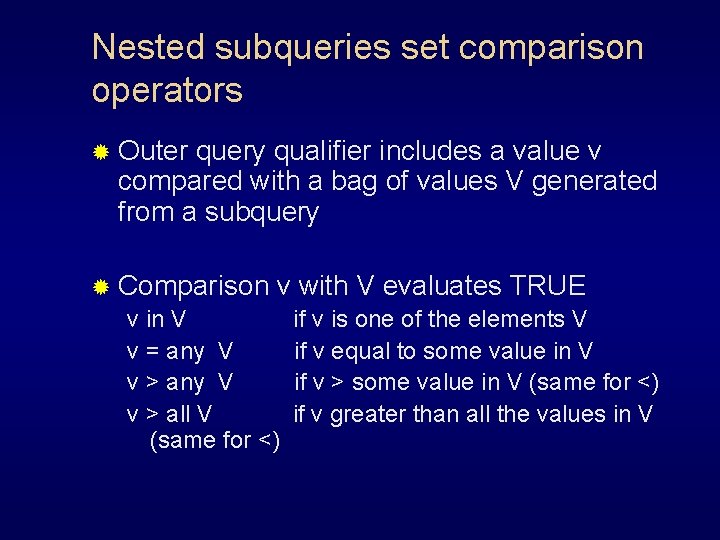 Nested subqueries set comparison operators

Outer query qualifier includes a value v compared with a bag of values V generated from a subquery

Comparison v with V evaluates TRUE

v in V if v is one of the elements V

v = any V if v equal to some value in V

v > any V if v > some value in V (same for <)

v > all V if v greater than all the values in V (same for <)